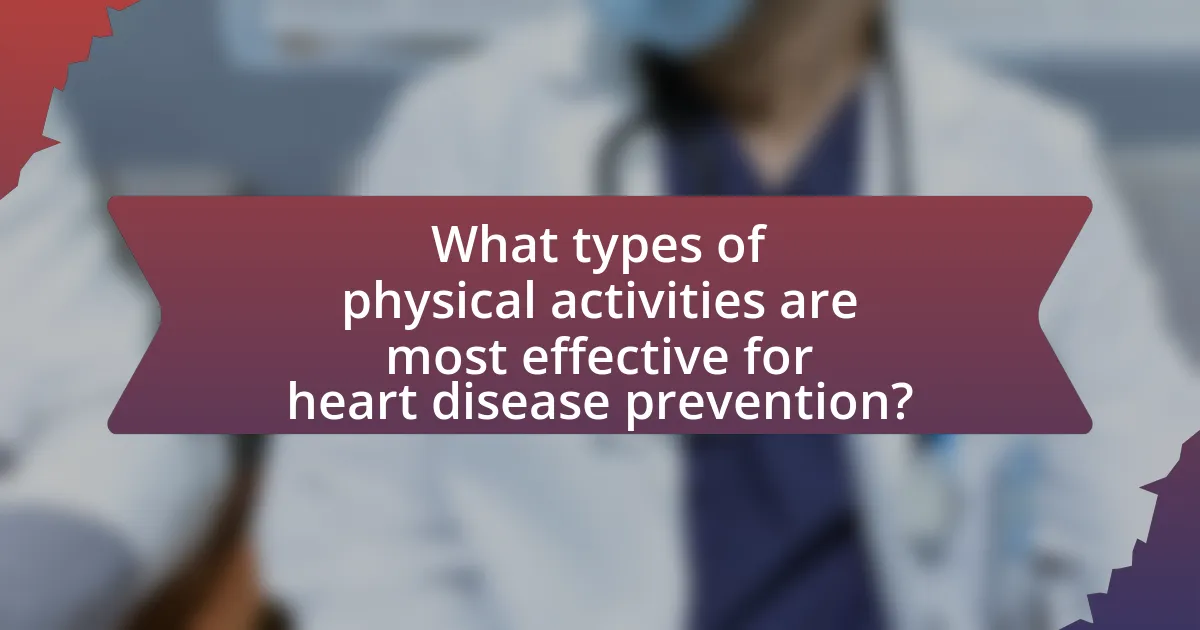 What types of physical activities are most effective for heart disease prevention?